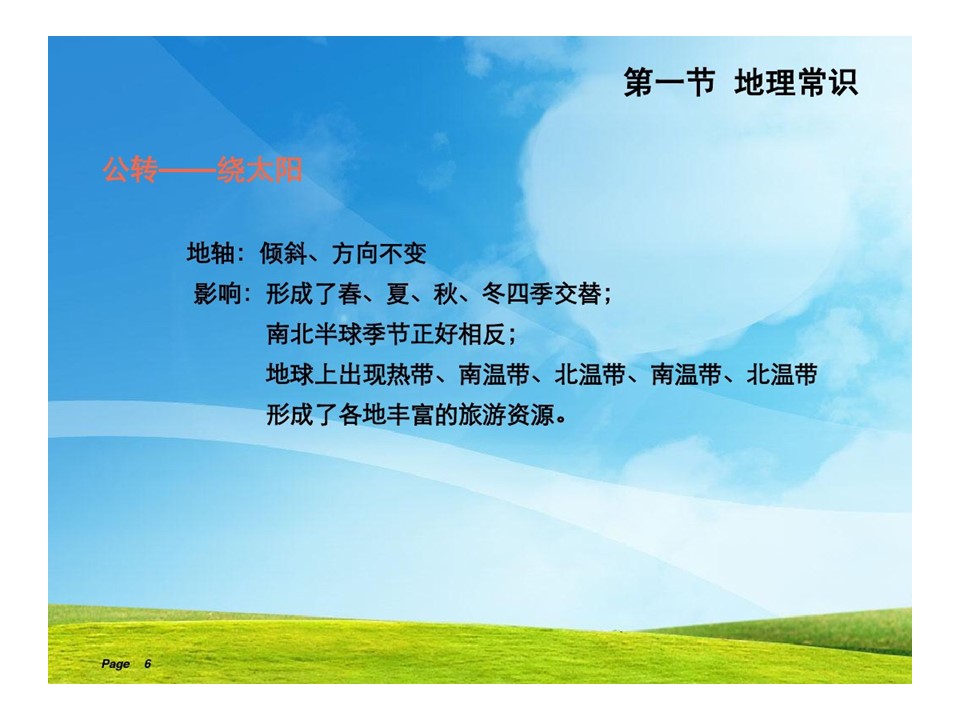 第一节 地理常识

公转——绕太阳

地轴：倾斜、方向不变

影响：形成了春、夏、秋、冬四季交替；

南北半球季节正好相反；

地球上出现热带、南温带、北温带、南温带、北温带

形成了各地丰富的旅游资源。

Page 6